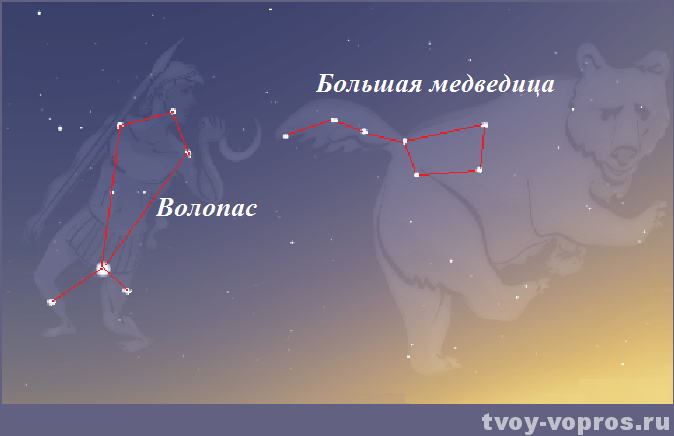 Большая медведица

Волопас

tvoy-vopros.ru